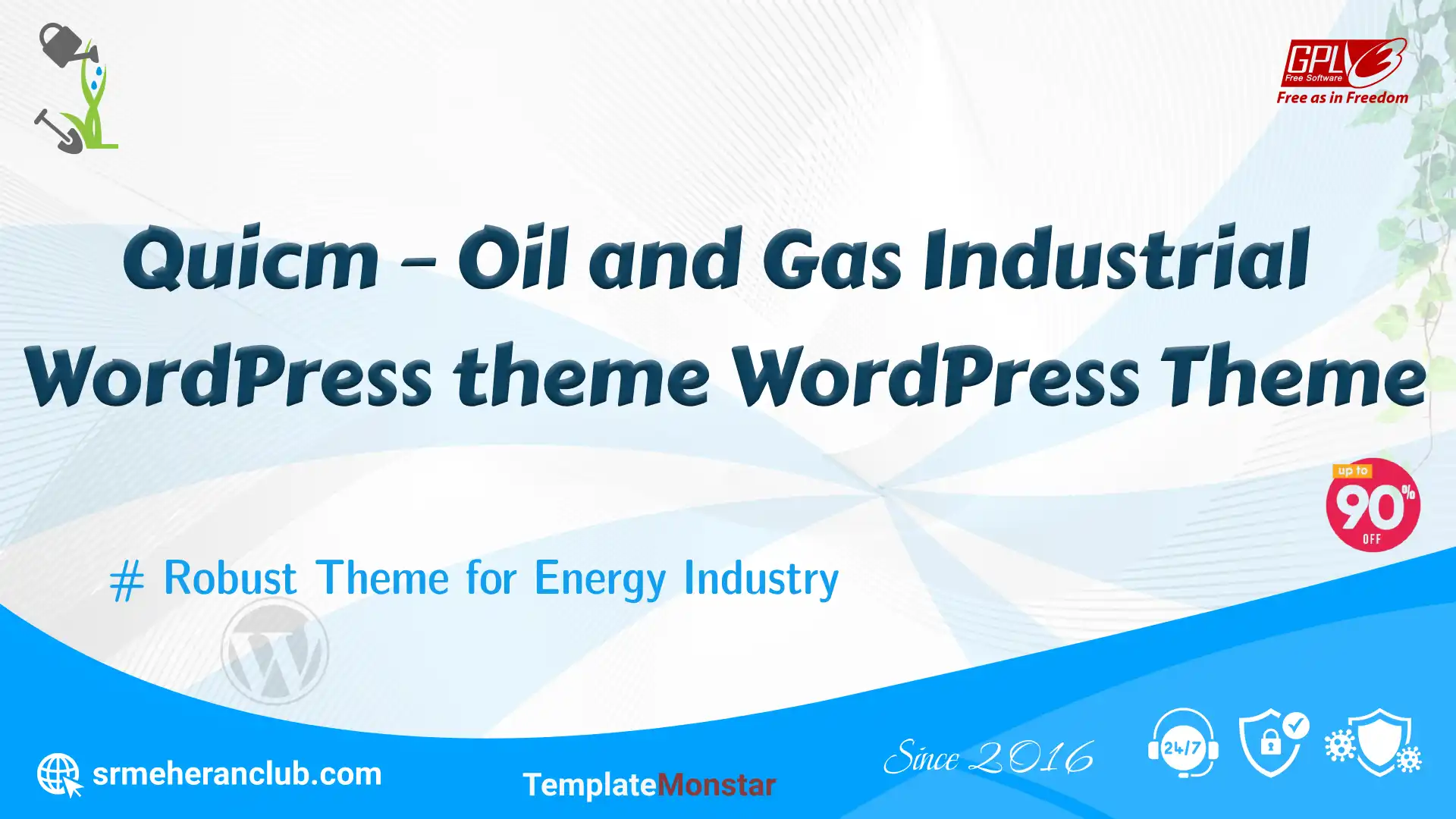 GPLv3
Free Software
Free as in Freedom

Quicm – Oil and Gas Industrial WordPress theme WordPress Theme

up to
90%
OFF

# Robust Theme for Energy Industry

srmeheranclub.com

TemplateMonstar

Since 2016

24/7